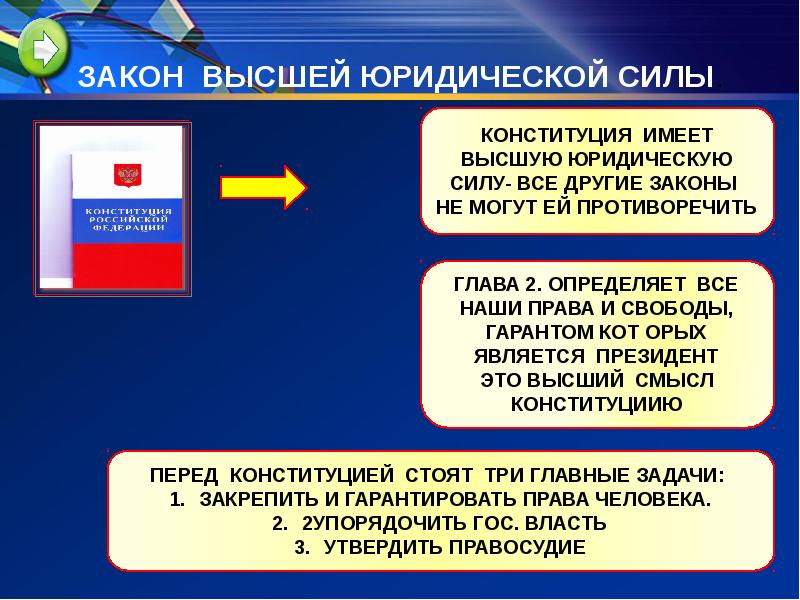 ЗАКОН ВЫСШЕЙ ЮРИДИЧЕСКОЙ СИЛЫ

КОНСТИТУЦИЯ РОССИЙСКОЙ ФЕДЕРАЦИИ

КОНСТИТУЦИЯ ИМЕЕТ ВЫСШУЮ ЮРИДИЧЕСКУЮ СИЛУ- ВСЕ ДРУГИЕ ЗАКОНЫ НЕ МОГУТ ЕЙ ПРОТИВОРЕЧИТЬ

ГЛАВА 2. ОПРЕДЕЛЯЕТ ВСЕ НАШИ ПРАВА И СВОБОДЫ, ГАРАНТОМ КОТ ОРЫХ ЯВЛЯЕТСЯ ПРЕЗИДЕНТ ЭТО ВЫСШИЙ СМЫСЛ КОНСТИТУЦИИЮ

ПЕРЕД КОНСТИТУЦИЕЙ СТОЯТ ТРИ ГЛАВНЫЕ ЗАДАЧИ:
1. ЗАКРЕПИТЬ И ГАРАНТИРОВАТЬ ПРАВА ЧЕЛОВЕКА.
2. 2УПОРЯДОЧИТЬ ГОС. ВЛАСТЬ
3. УТВЕРДИТЬ ПРАВОСУДИЕ